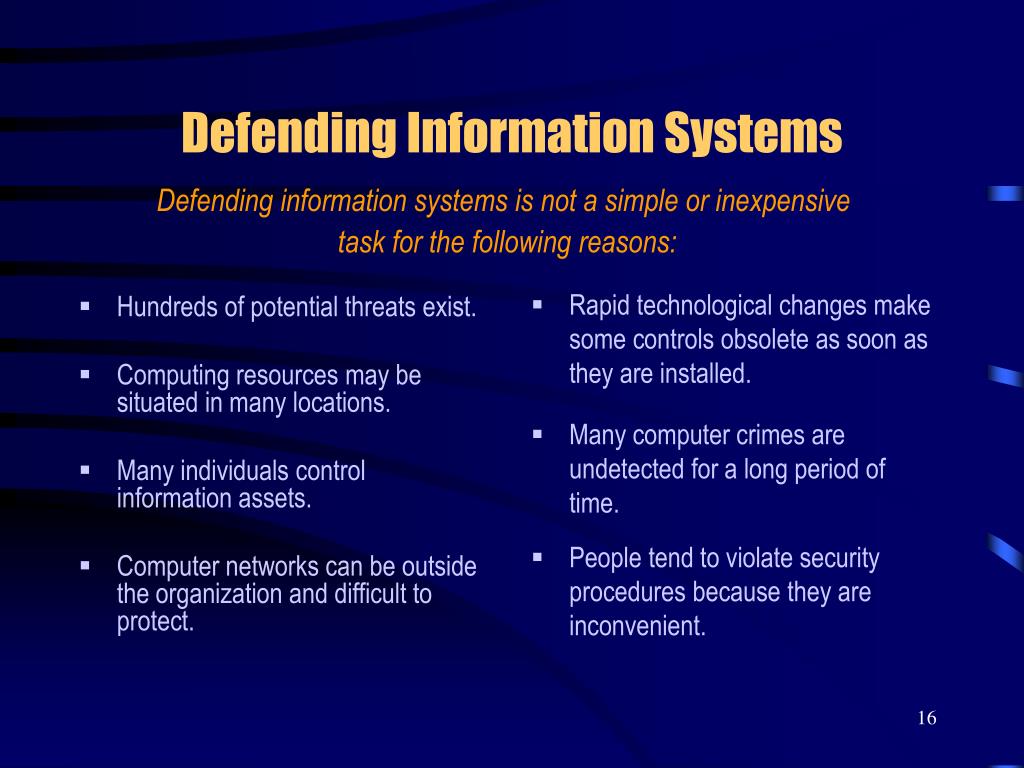 Defending Information Systems

Defending information systems is not a simple or inexpensive task for the following reasons:

▪ Hundreds of potential threats exist.

▪ Computing resources may be situated in many locations.

▪ Many individuals control information assets.

▪ Computer networks can be outside the organization and difficult to protect.

▪ Rapid technological changes make some controls obsolete as soon as they are installed.

▪ Many computer crimes are undetected for a long period of time.

▪ People tend to violate security procedures because they are inconvenient.

16